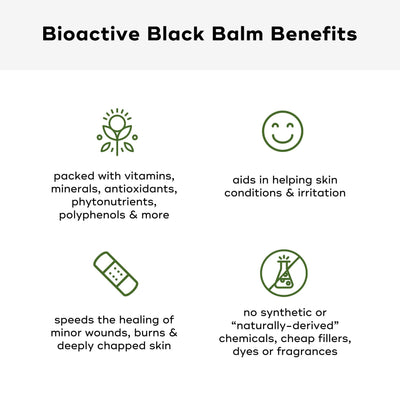 Bioactive Black Balm Benefits

packed with vitamins, minerals, antioxidants, phytonutrients, polyphenols & more

aids in helping skin conditions & irritation

speeds the healing of minor wounds, burns & deeply chapped skin

no synthetic or “naturally-derived” chemicals, cheap fillers, dyes or fragrances